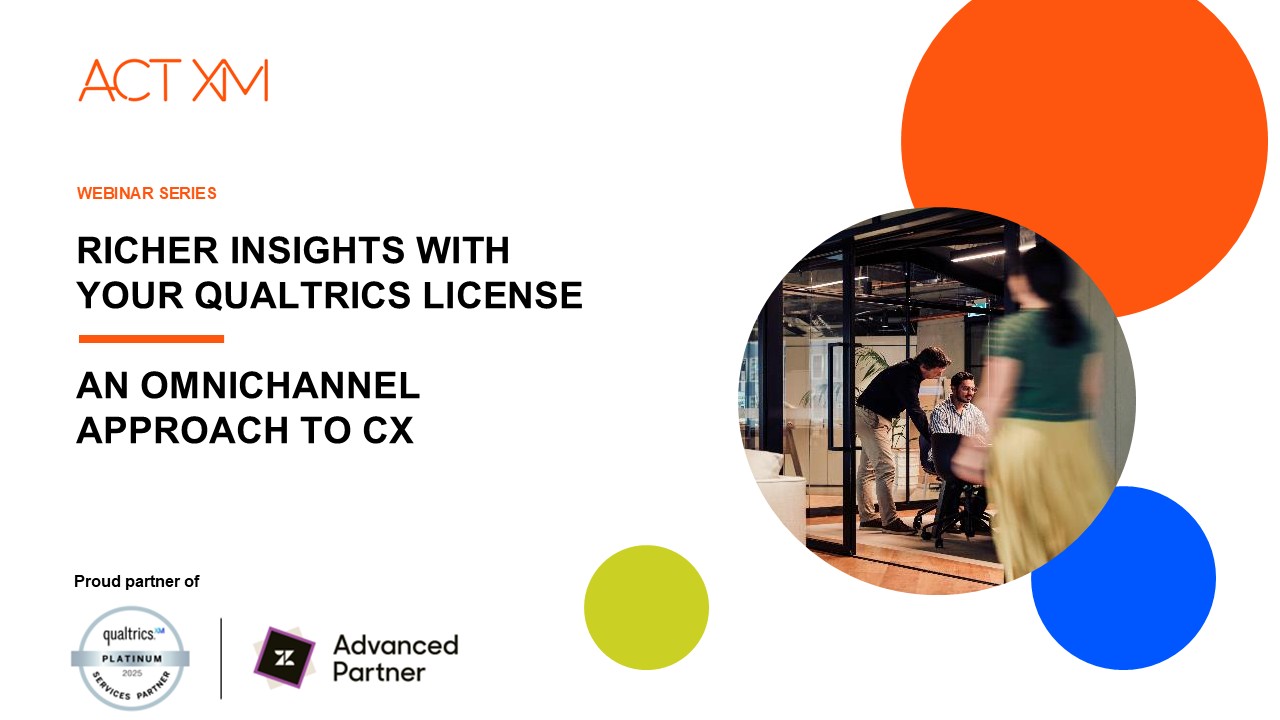 ACT XM

WEBINAR SERIES

RICHER INSIGHTS WITH YOUR QUALTRICS LICENSE

AN OMNICHANNEL APPROACH TO CX

Proud partner of

qualtrics.XM PLATINUM 2025 SERVICES PARTNER

Advanced Partner